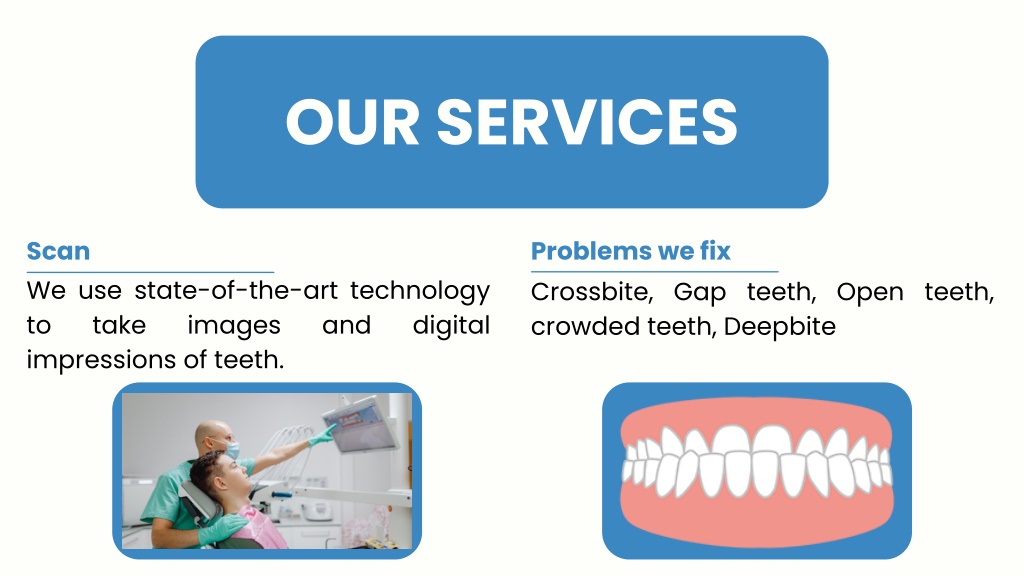 OUR SERVICES

Scan
We use state-of-the-art technology to take images and digital impressions of teeth.

Problems we fix
Crossbite, Gap teeth, Open teeth, crowded teeth, Deepbite